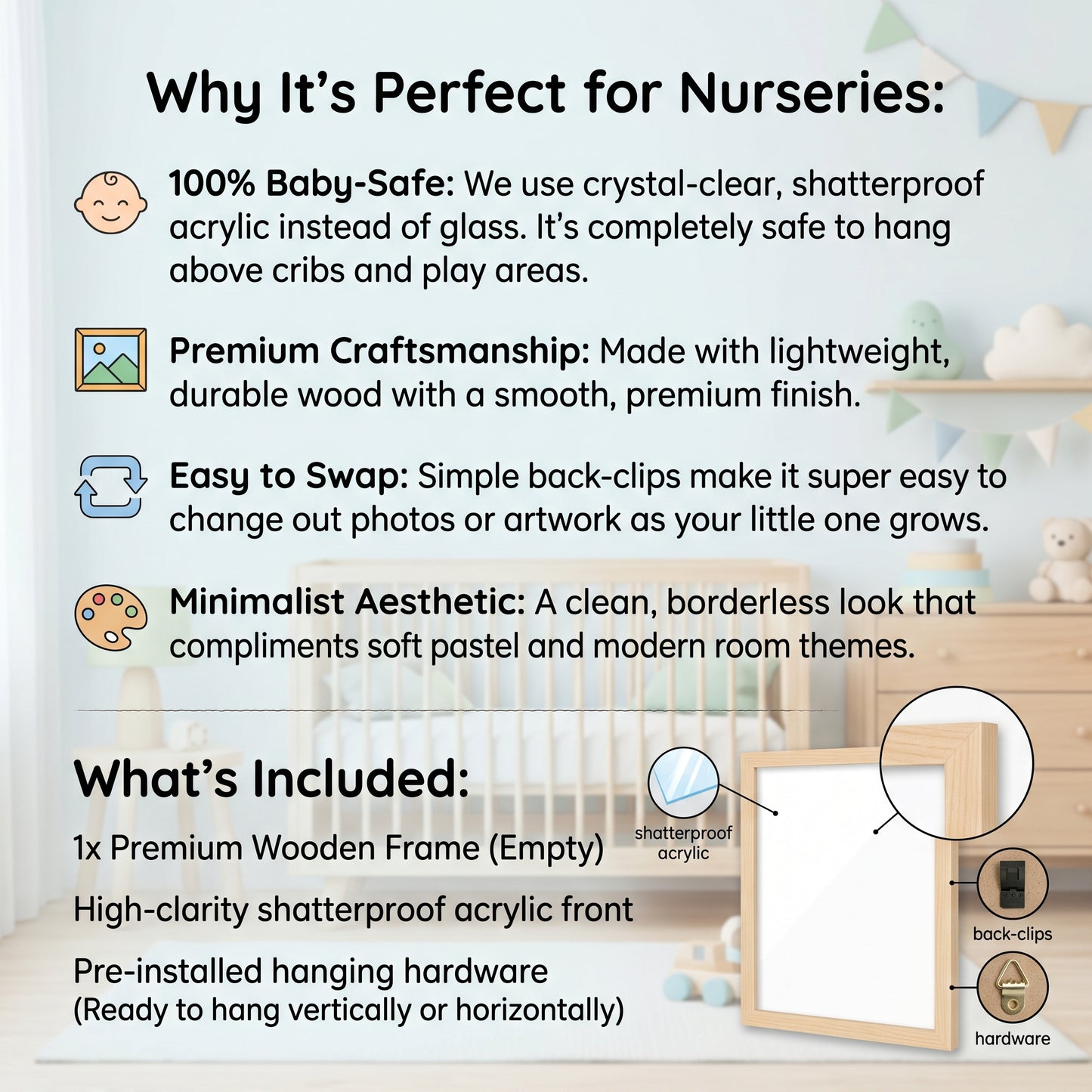 Why It's Perfect for Nurseries:

100% Baby-Safe: We use crystal-clear, shatterproof acrylic instead of glass. It's completely safe to hang above cribs and play areas.

Premium Craftsmanship: Made with lightweight, durable wood with a smooth, premium finish.

Easy to Swap: Simple back-clips make it super easy to change out photos or artwork as your little one grows.

Minimalist Aesthetic: A clean, borderless look that compliments soft pastel and modern room themes.

What's Included:

1x Premium Wooden Frame (Empty)

High-clarity shatterproof acrylic front

Pre-installed hanging hardware
(Ready to hang vertically or horizontally)

shatterproof acrylic

back-clips

hardware